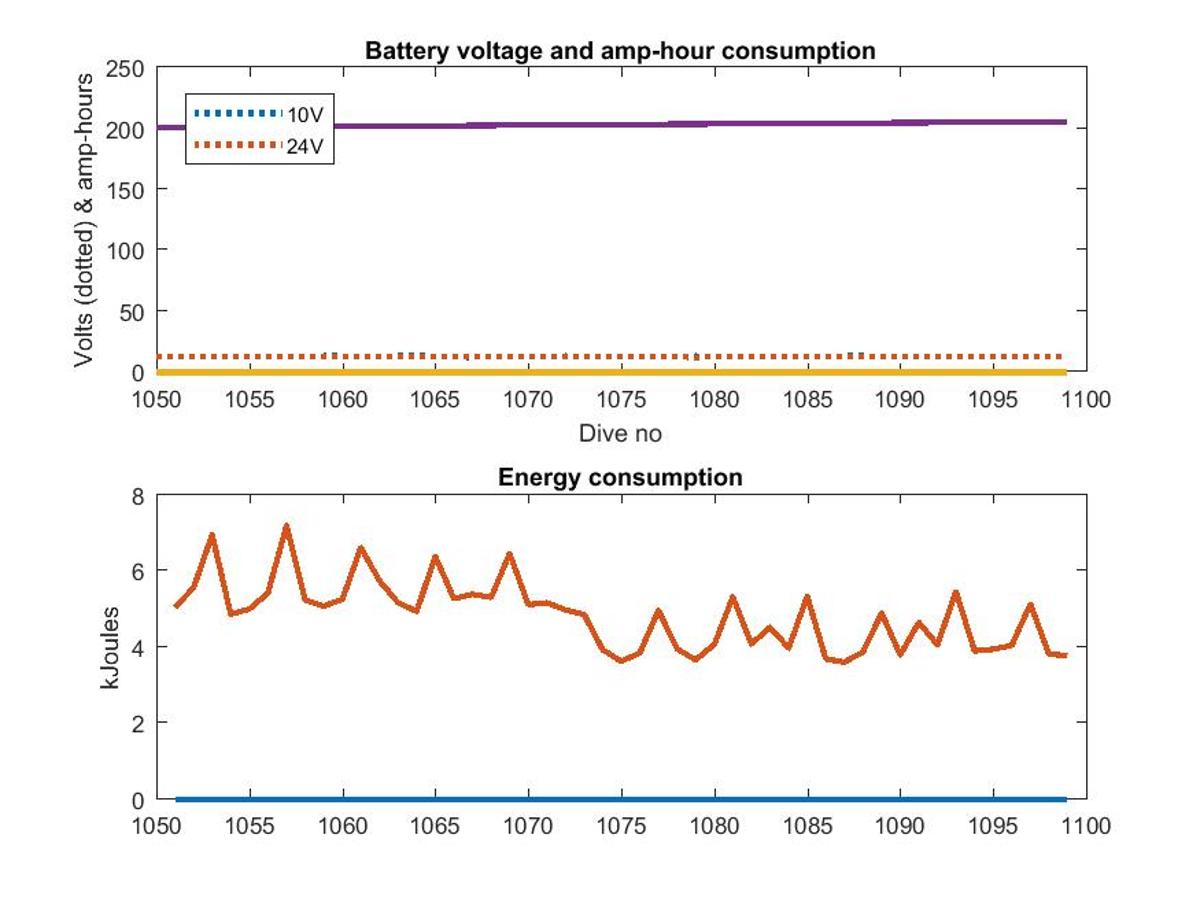 Battery voltage and amp-hour consumption

Volts (dotted) & amp-hours

250
200
150
100
50
0

10V
24V

1050 1055 1060 1065 1070 1075 1080 1085 1090 1095 1100

Dive no

Energy consumption

kJoules

8
6
4
2
0

1050 1055 1060 1065 1070 1075 1080 1085 1090 1095 1100